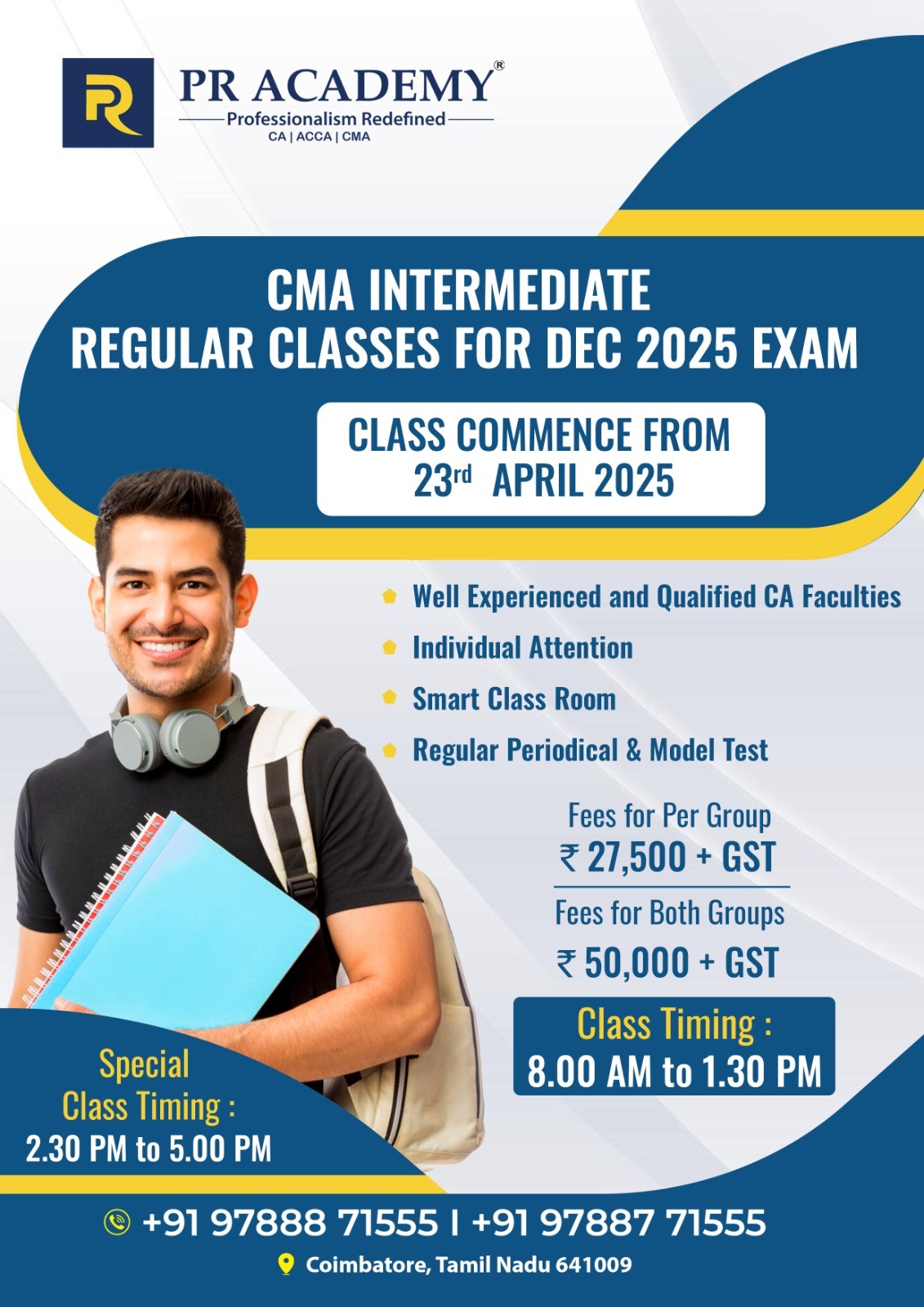 PR ACADEMY®
Professionalism Redefined
CA | ACCA | CMA

CMA INTERMEDIATE
REGULAR CLASSES FOR DEC 2025 EXAM

CLASS COMMENCE FROM
23rd APRIL 2025

Well Experienced and Qualified CA Faculties
Individual Attention
Smart Class Room
Regular Periodical & Model Test

Fees for Per Group
₹ 27,500 + GST

Fees for Both Groups
₹ 50,000 + GST

Class Timing :
8.00 AM to 1.30 PM

Special
Class Timing :
2.30 PM to 5.00 PM

+91 97888 71555 I +91 97887 71555
Coimbatore, Tamil Nadu 641009